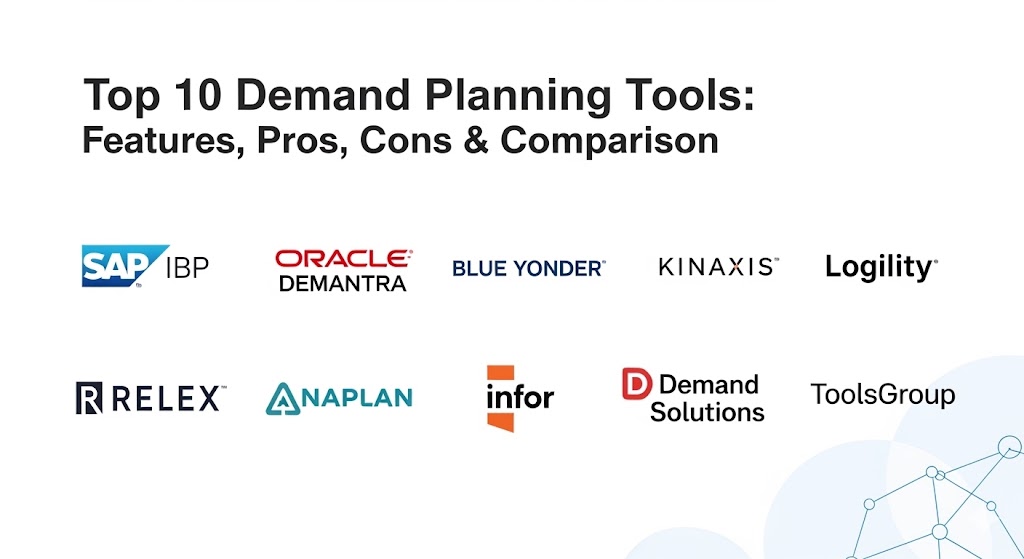 Top 10 Demand Planning Tools:
Features, Pros, Cons & Comparison

SAP IBP

ORACLE DEMANTRA

BLUE YONDER

KINAXIS

Logility

RELEX

ANAPLAN

infor

Demand Solutions

ToolsGroup